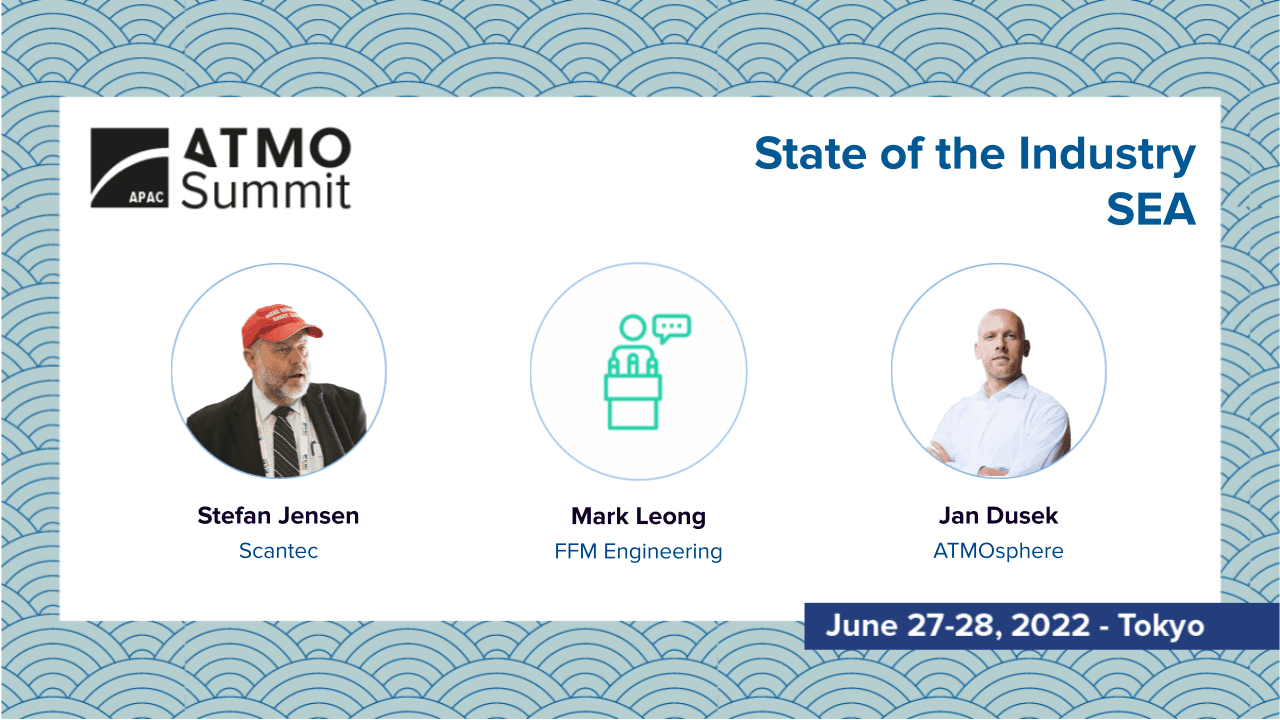 APAC ATMO Summit

State of the Industry SEA

Stefan Jensen
Scantec

Mark Leong
FFM Engineering

Jan Dusek
ATMOsphere

June 27-28, 2022 - Tokyo